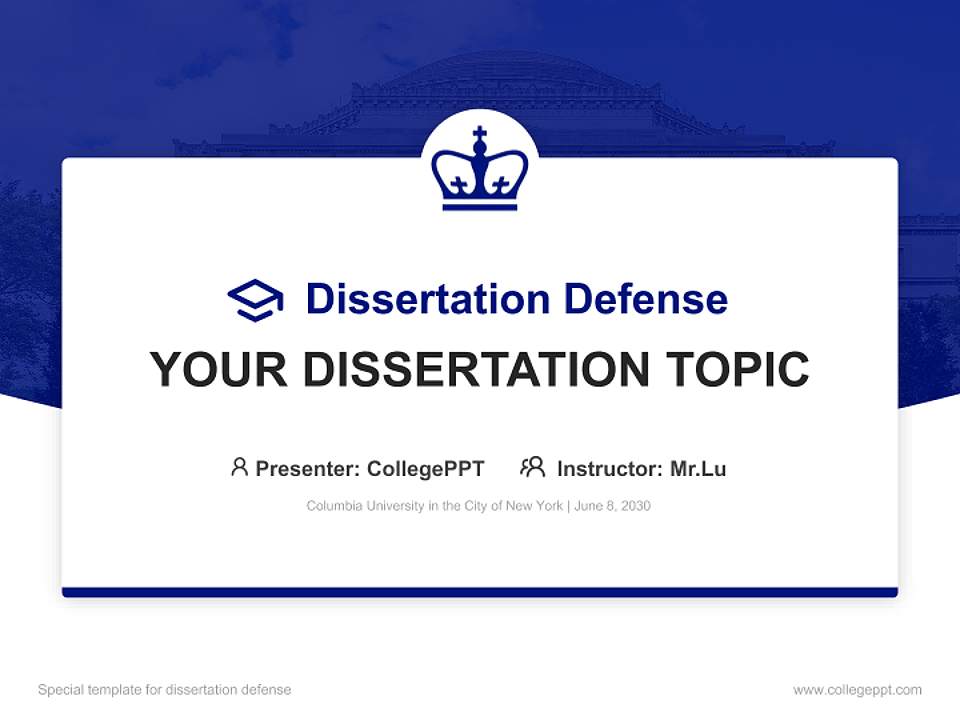 Dissertation Defense

YOUR DISSERTATION TOPIC

Presenter: CollegePPT Instructor: Mr.Lu

Columbia University in the City of New York | June 8, 2030

Special template for dissertation defense

www.collegeppt.com